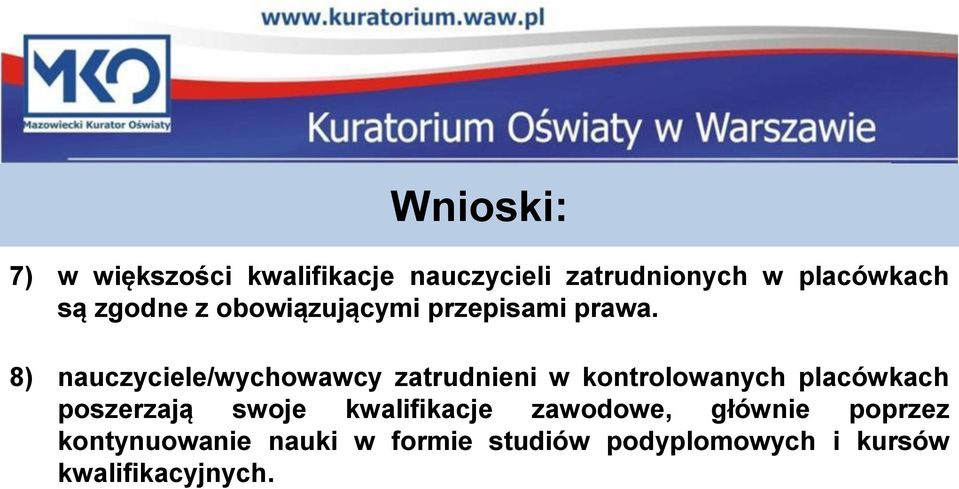 www.kuratorium.waw.pl

MKO
Mazowiecki Kurator Oświaty

Kuratorium Oświaty w Warszawie

Wnioski:

7) w większości kwalifikacje nauczycieli zatrudnionych w placówkach są zgodne z obowiązującymi przepisami prawa.

8) nauczyciele/wychowawcy zatrudnieni w kontrolowanych placówkach poszerzają swoje kwalifikacje zawodowe, głównie poprzez kontynuowanie nauki w formie studiów podyplomowych i kursów kwalifikacyjnych.